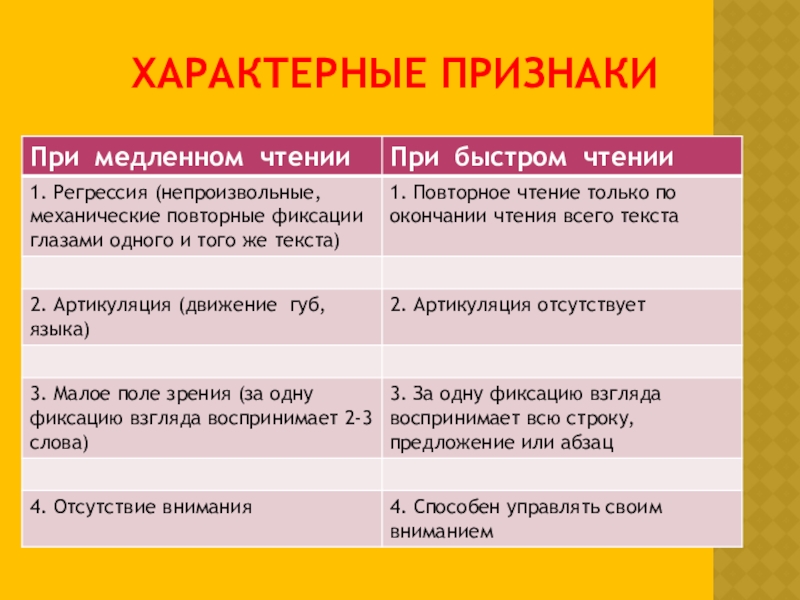 ХАРАКТЕРНЫЕ ПРИЗНАКИ

| При медленном чтении | При быстром чтении |
|---|---|
| 1. Регрессия (непроизвольные, механические повторные фиксации глазами одного и того же текста) | 1. Повторное чтение только по окончании чтения всего текста |
| | |
| 2. Артикуляция (движение губ, языка) | 2. Артикуляция отсутствует |
| | |
| 3. Малое поле зрения (за одну фиксацию взгляда воспринимает 2-3 слова) | 3. За одну фиксацию взгляда воспринимает всю строку, предложение или абзац |
| | |
| 4. Отсутствие внимания | 4. Способен управлять своим вниманием |